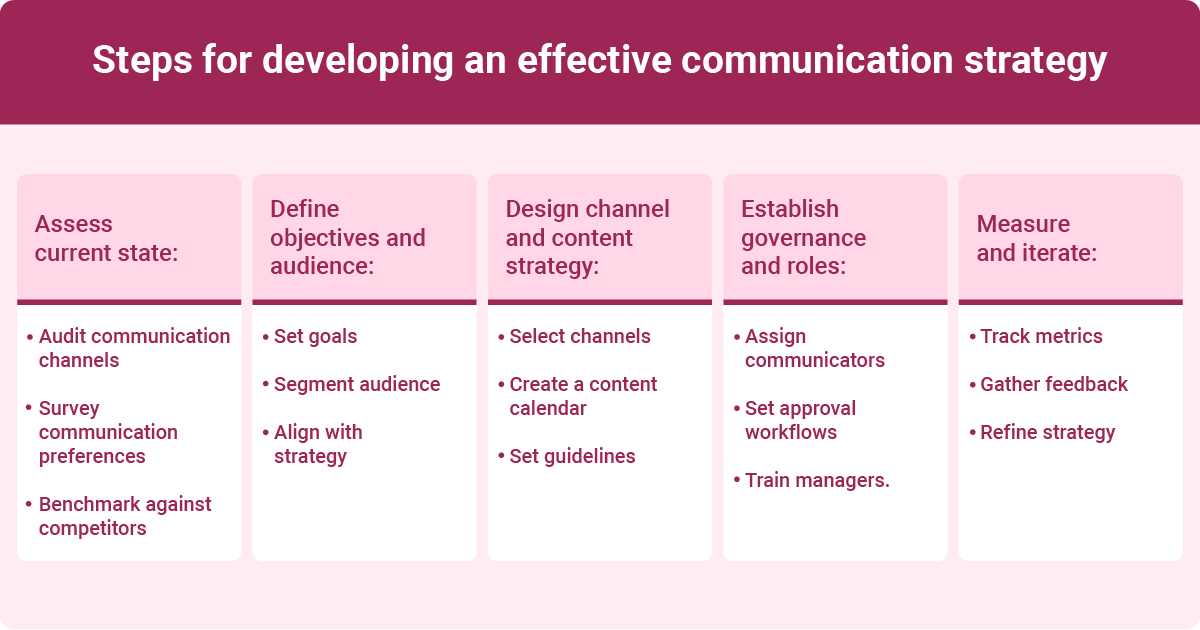 Steps for developing an effective communication strategy

Assess current state:

• Audit communication channels
• Survey communication preferences
• Benchmark against competitors

Define objectives and audience:

• Set goals
• Segment audience
• Align with strategy

Design channel and content strategy:

• Select channels
• Create a content calendar
• Set guidelines

Establish governance and roles:

• Assign communicators
• Set approval workflows
• Train managers.

Measure and iterate:

• Track metrics
• Gather feedback
• Refine strategy